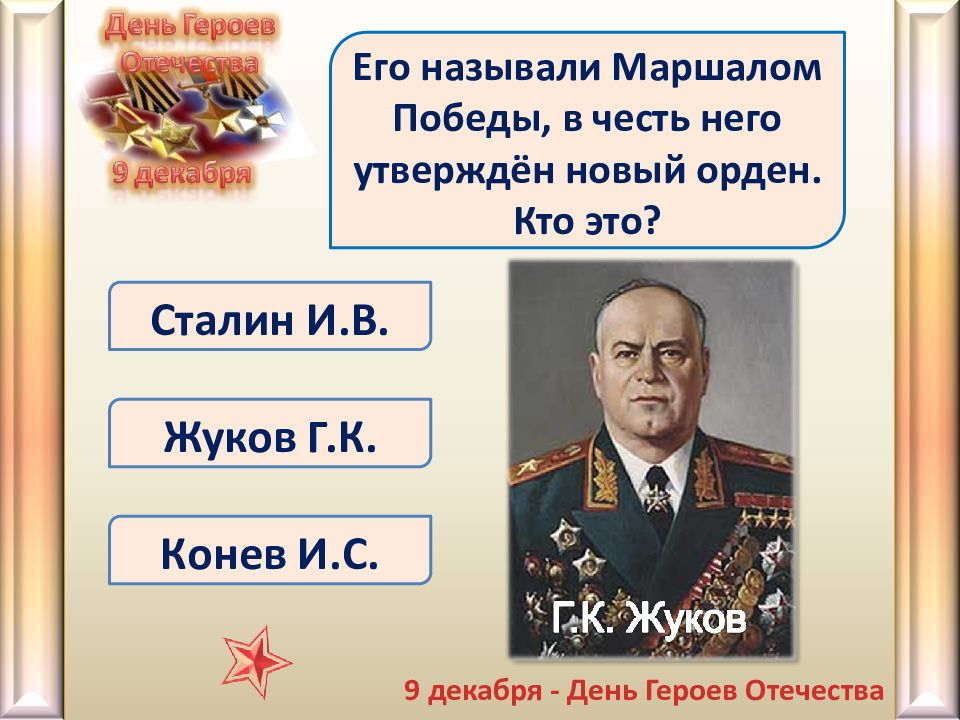 День Героев Отечества
9 декабря

Его называли Маршалом Победы, в честь него утверждён новый орден. Кто это?

Сталин И.В.

Жуков Г.К.

Конев И.С.

Г.К. Жуков

9 декабря - День Героев Отечества